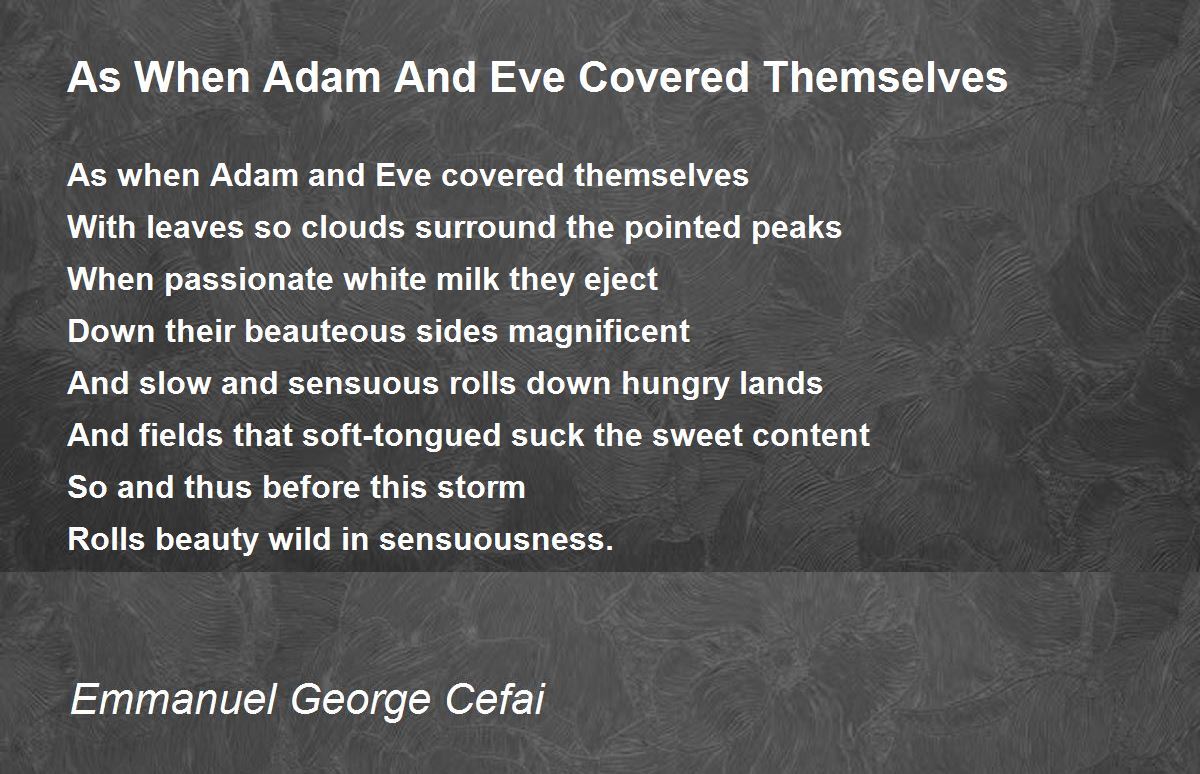 As When Adam And Eve Covered Themselves

As when Adam and Eve covered themselves
With leaves so clouds surround the pointed peaks
When passionate white milk they eject
Down their beauteous sides magnificent
And slow and sensuous rolls down hungry lands
And fields that soft-tongued suck the sweet content
So and thus before this storm
Rolls beauty wild in sensuousness.

Emmanuel George Cefai